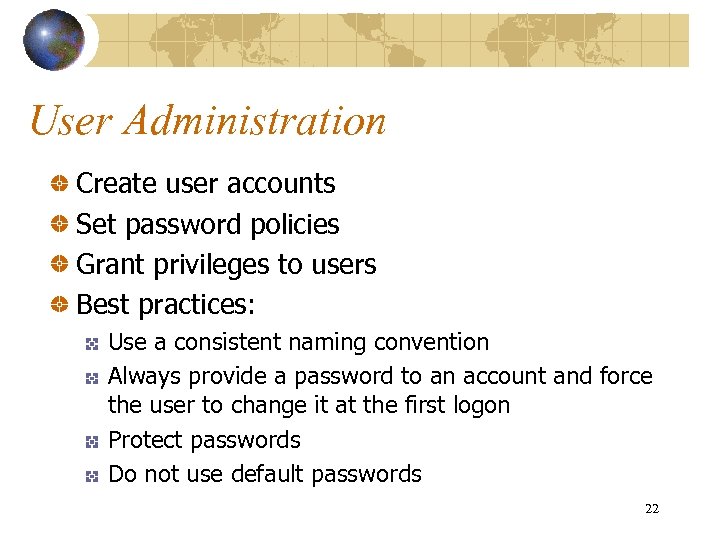 User Administration

Create user accounts
Set password policies
Grant privileges to users
Best practices:
Use a consistent naming convention
Always provide a password to an account and force the user to change it at the first logon
Protect passwords
Do not use default passwords

22